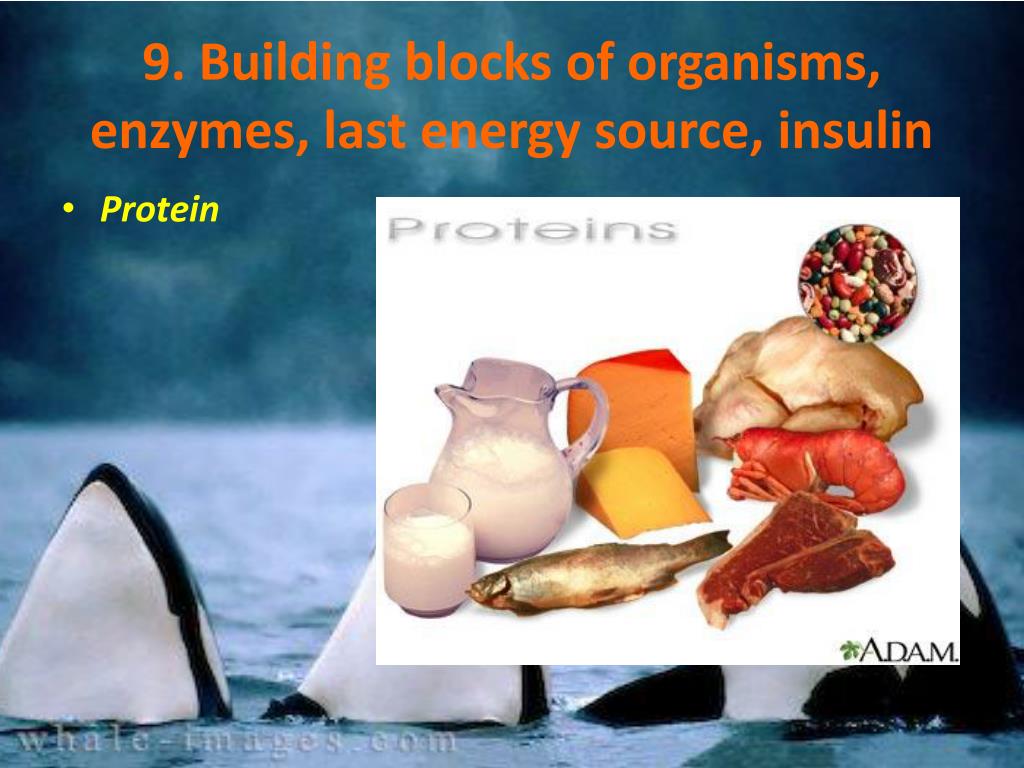 9. Building blocks of organisms, enzymes, last energy source, insulin

• Protein

Proteins

A.D.A.M.

whale-images.com